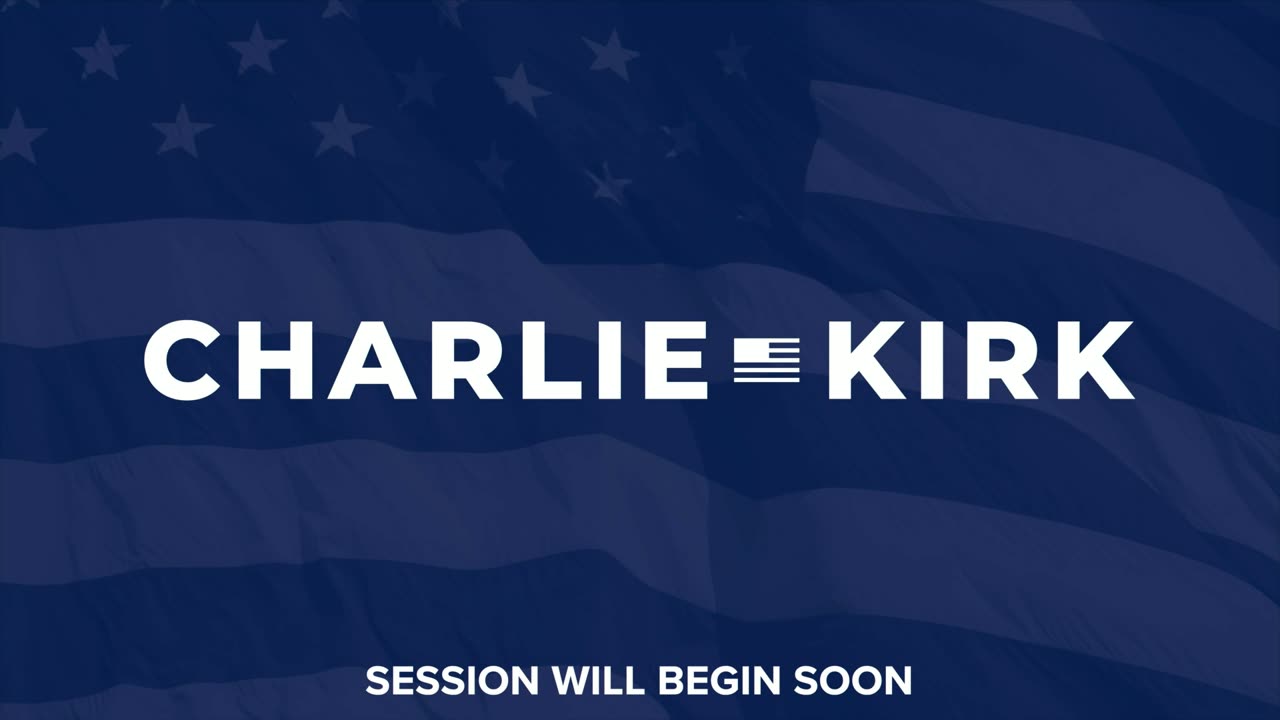 CHARLIE KIRK

SESSION WILL BEGIN SOON